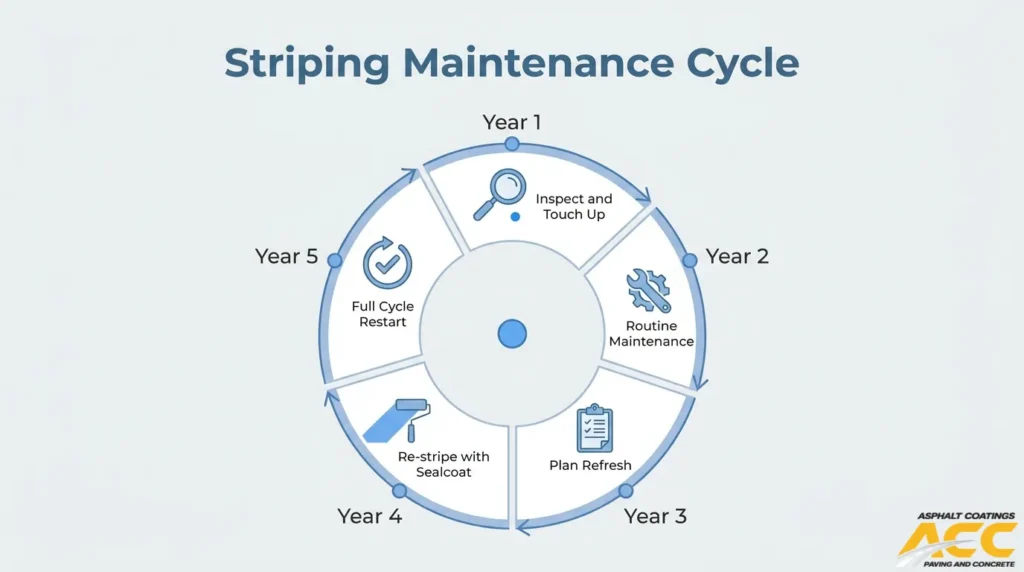 Striping Maintenance Cycle

Year 1
Inspect and Touch Up

Year 2
Routine Maintenance

Year 3
Plan Refresh

Year 4
Re-stripe with Sealcoat

Year 5
Full Cycle Restart

ASPHALT COATINGS
ACC
PAVING AND CONCRETE